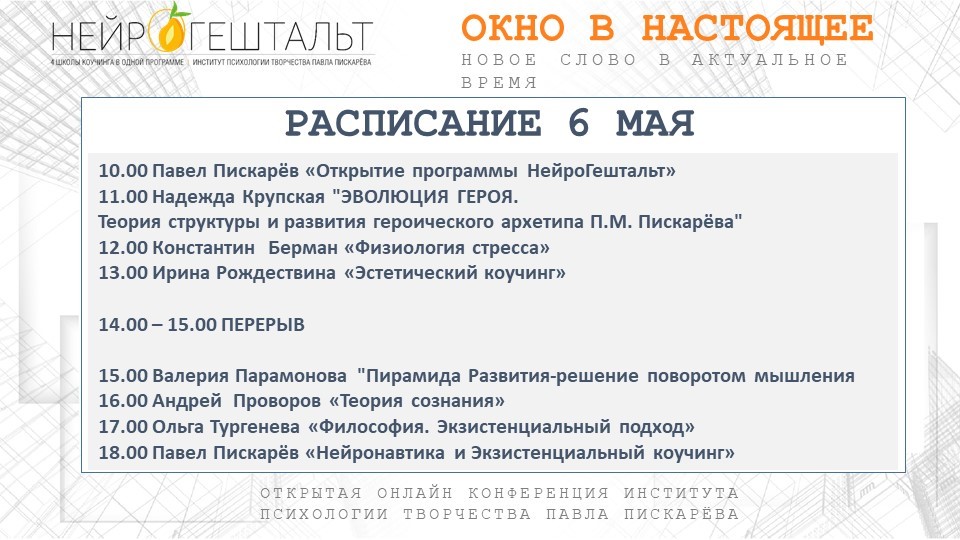 НЕЙРОГЕШТАЛЬТ
4 ШКОЛЫ КОУЧИНГА В ОДНОЙ ПРОГРАММЕ | ИНСТИТУТ ПСИХОЛОГИИ ТВОРЧЕСТВА ПАВЛА ПИСКАРЁВА

ОКНО В НАСТОЯЩЕЕ
НОВОЕ СЛОВО В АКТУАЛЬНОЕ ВРЕМЯ

РАСПИСАНИЕ 6 МАЯ

10.00 Павел Пискарёв «Открытие программы НейроГештальт»
11.00 Надежда Крупская "ЭВОЛЮЦИЯ ГЕРОЯ.
Теория структуры и развития героического архетипа П.М. Пискарёва"
12.00 Константин Берман «Физиология стресса»
13.00 Ирина Рождествина «Эстетический коучинг»

14.00 – 15.00 ПЕРЕРЫВ

15.00 Валерия Парамонова "Пирамида Развития-решение поворотом мышления
16.00 Андрей Проворов «Теория сознания»
17.00 Ольга Тургенева «Философия. Экзистенциальный подход»
18.00 Павел Пискарёв «Нейронавтика и Экзистенциальный коучинг»

ОТКРЫТАЯ ОНЛАЙН КОНФЕРЕНЦИЯ ИНСТИТУТА ПСИХОЛОГИИ ТВОРЧЕСТВА ПАВЛА ПИСКАРЁВА